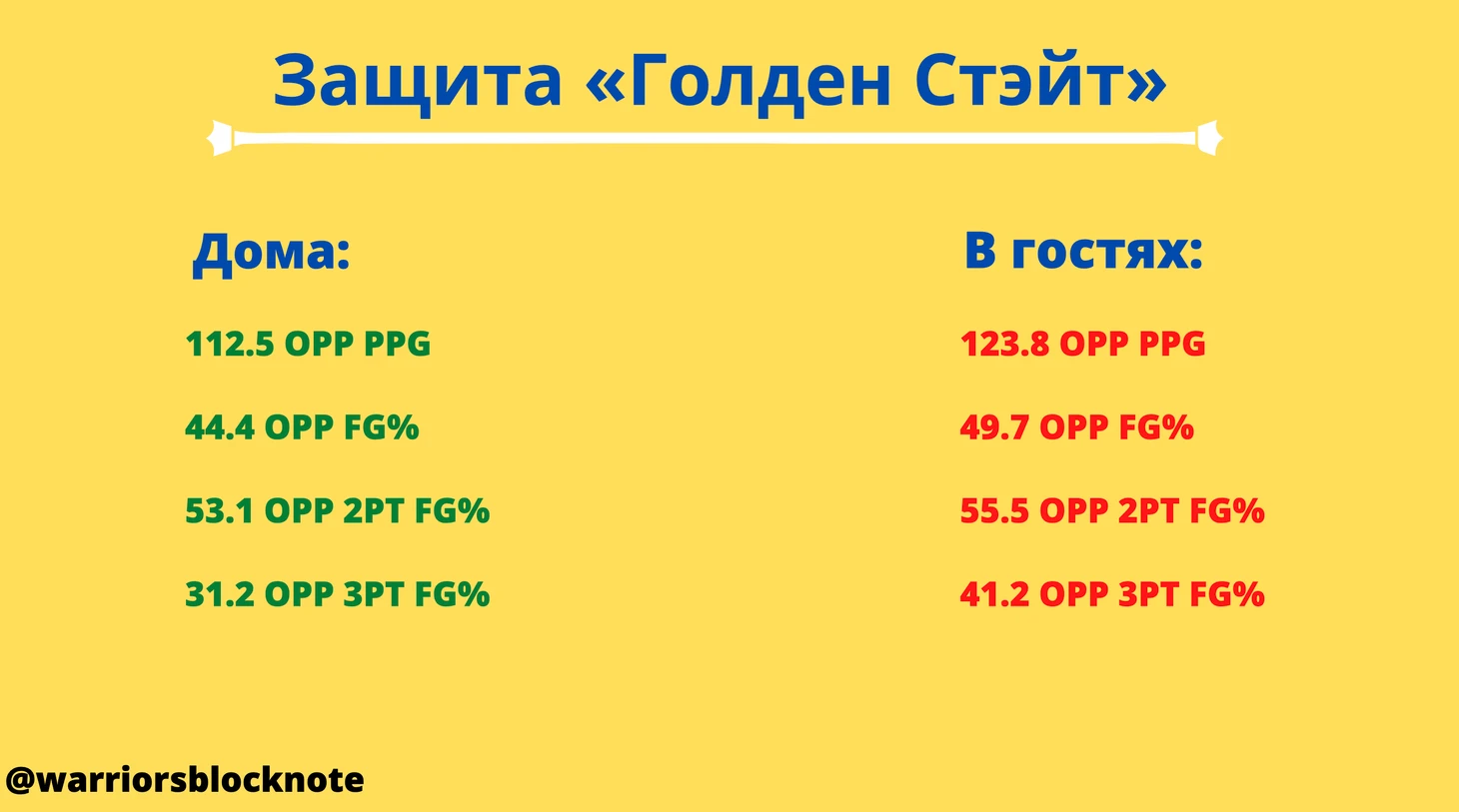 Защита «Голден Стэйт»

Дома:

112.5 OPP PPG

44.4 OPP FG%

53.1 OPP 2PT FG%

31.2 OPP 3PT FG%

В гостях:

123.8 OPP PPG

49.7 OPP FG%

55.5 OPP 2PT FG%

41.2 OPP 3PT FG%

@warriorsblocknote